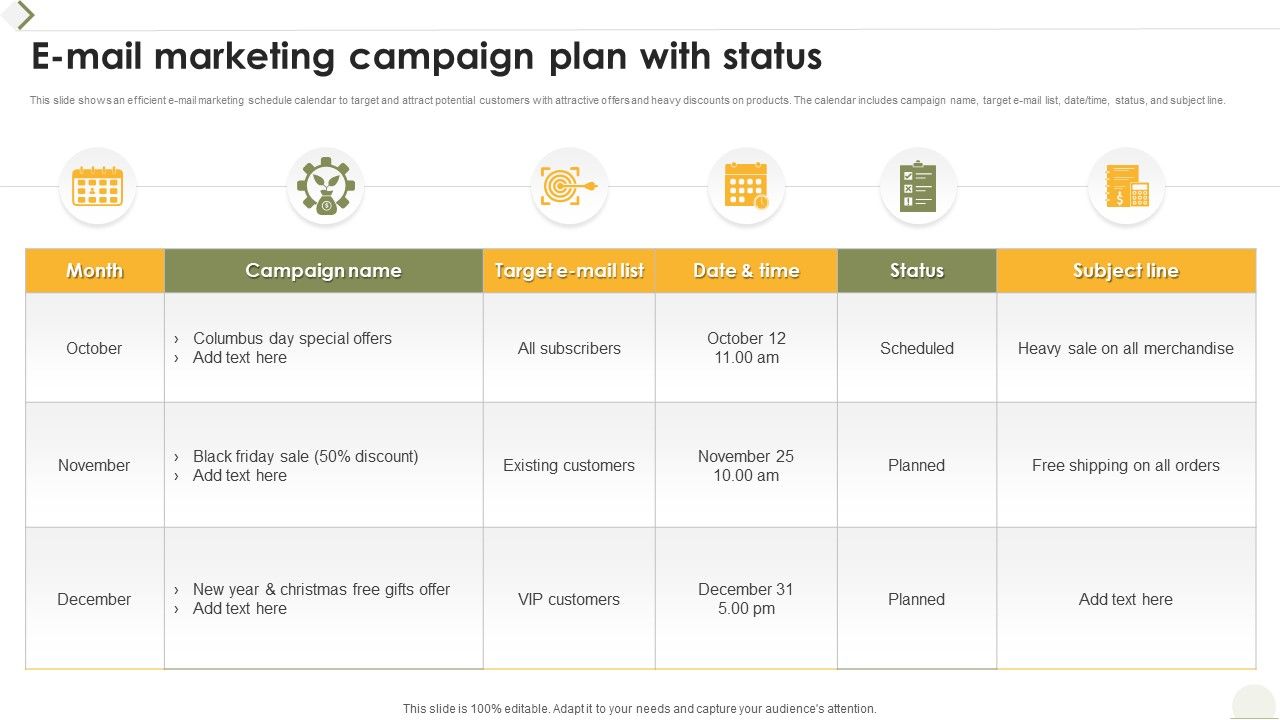 E-mail marketing campaign plan with status

This slide shows an efficient e-mail marketing schedule calendar to target and attract potential customers with attractive offers and heavy discounts on products. The calendar includes campaign name, target e-mail list, date/time, status, and subject line.

| Month | Campaign name | Target e-mail list | Date & time | Status | Subject line |
|---|---|---|---|---|---|
| October | › Columbus day special offers › Add text here | All subscribers | October 12 11.00 am | Scheduled | Heavy sale on all merchandise |
| November | › Black friday sale (50% discount) › Add text here | Existing customers | November 25 10.00 am | Planned | Free shipping on all orders |
| December | › New year & christmas free gifts offer › Add text here | VIP customers | December 31 5.00 pm | Planned | Add text here |

This slide is 100% editable. Adapt it to your needs and capture your audience's attention.